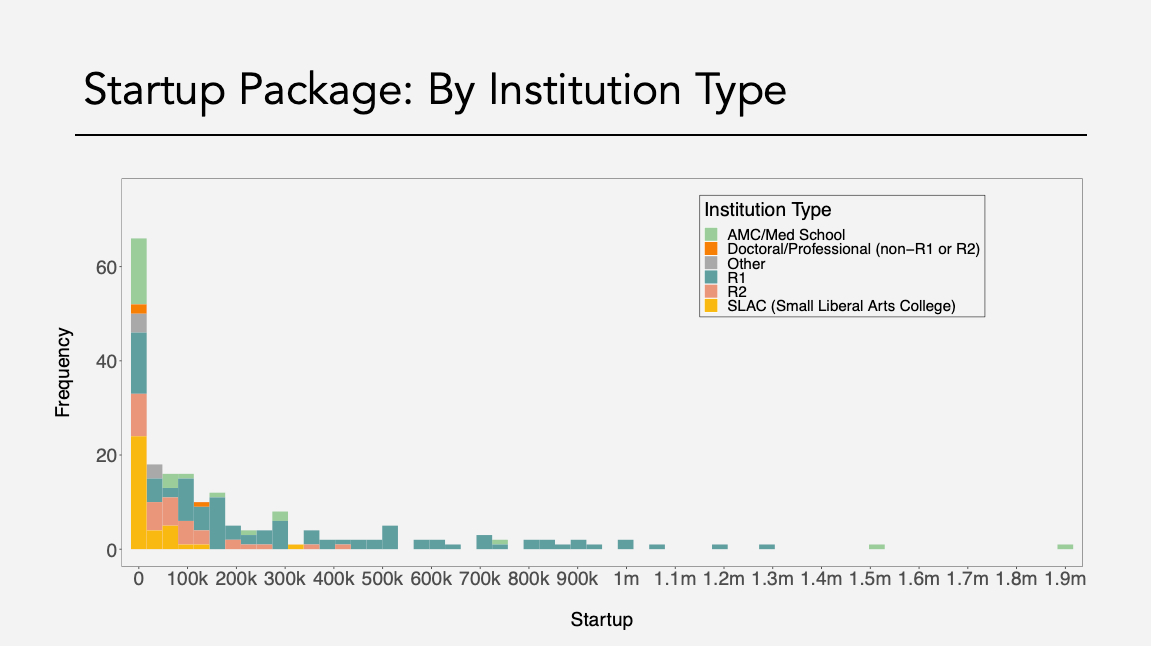 Startup Package: By Institution Type

Institution Type
AMC/Med School
Doctoral/Professional (non−R1 or R2)
Other
R1
R2
SLAC (Small Liberal Arts College)

Frequency
60
40
20
0

0
100k
200k
300k
400k
500k
600k
700k
800k
900k
1m
1.1m
1.2m
1.3m
1.4m
1.5m
1.6m
1.7m
1.8m
1.9m

Startup